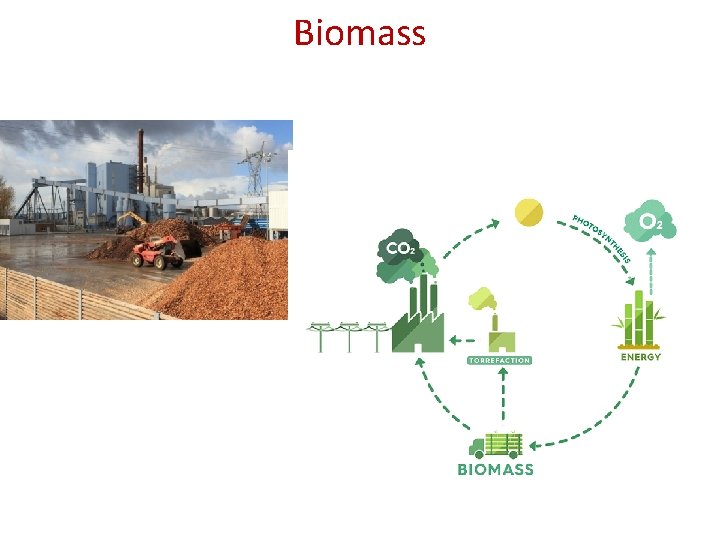 Biomass

$CO_2$

PHOTOSYNTHESIS

$O_2$

TORREFACTION

ENERGY

BIOMASS